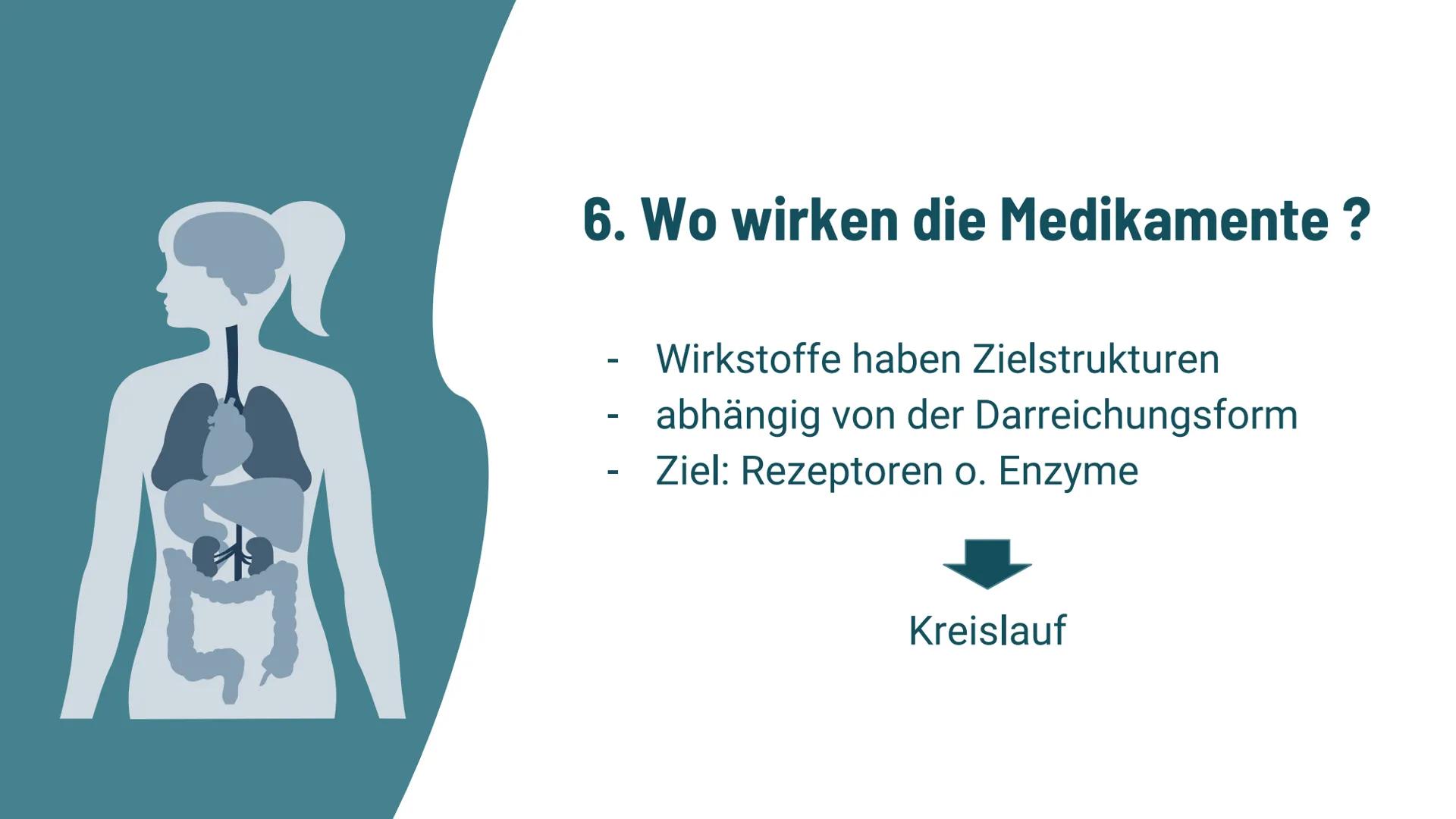 6. Wo wirken die Medikamente ?

- Wirkstoffe haben Zielstrukturen
- abhängig von der Darreichungsform
- Ziel: Rezeptoren o. Enzyme

Kreislauf